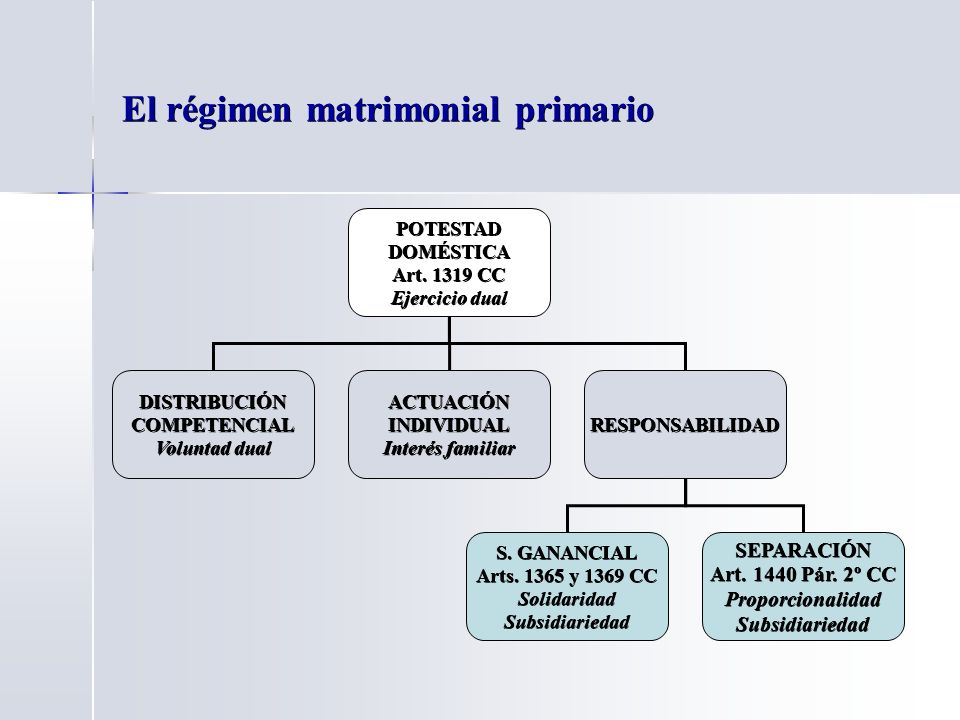 El régimen matrimonial primario

POTESTAD DOMÉSTICA
Art. 1319 CC
Ejercicio dual

DISTRIBUCIÓN COMPETENCIAL
Voluntad dual

ACTUACIÓN INDIVIDUAL
Interés familiar

RESPONSABILIDAD

S. GANANCIAL
Arts. 1365 y 1369 CC
Solidaridad
Subsidiariedad

SEPARACIÓN
Art. 1440 Pár. 2º CC
Proporcionalidad
Subsidiariedad